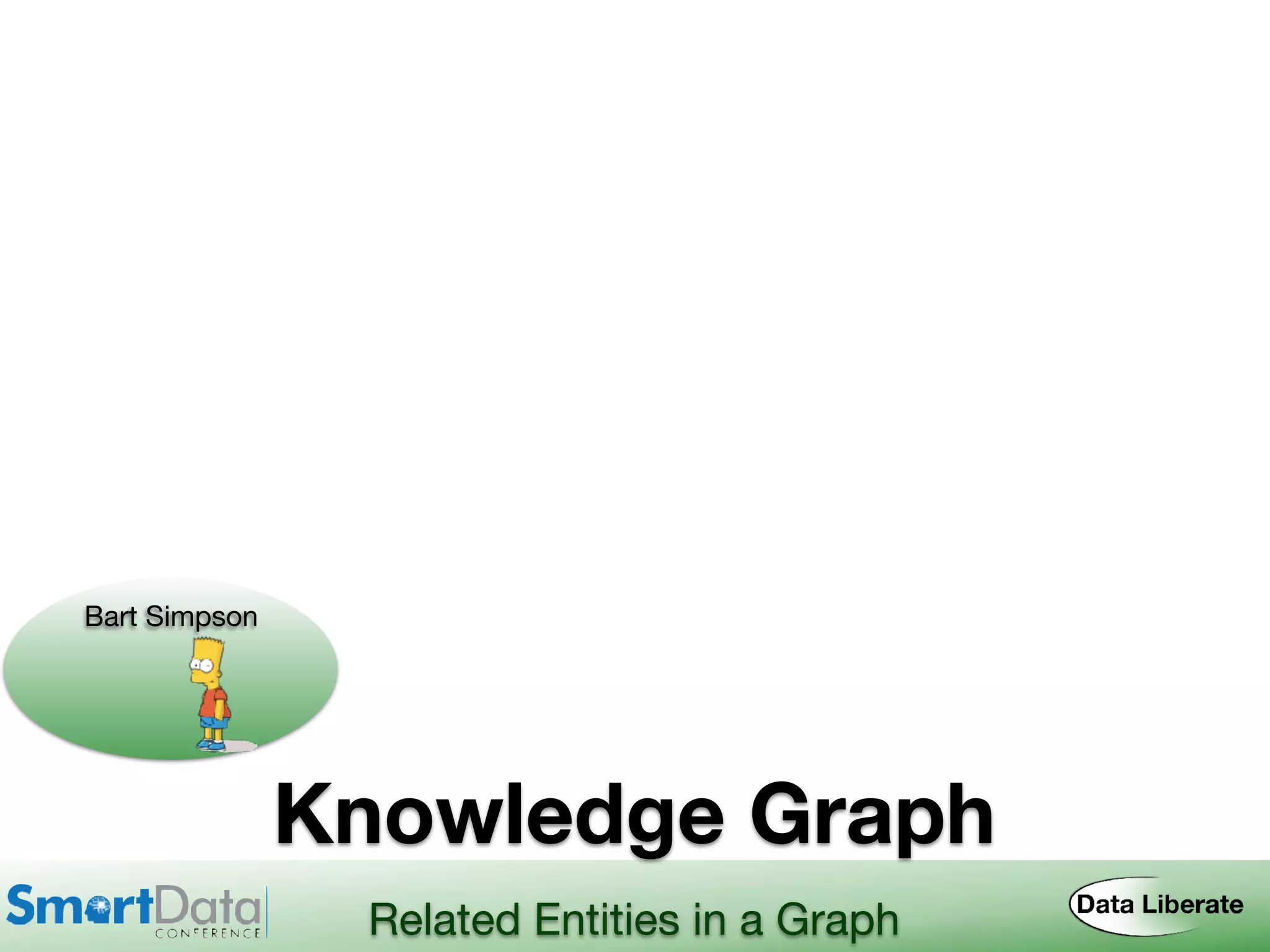 Bart Simpson

Knowledge Graph

SmartData CONFERENCE

Related Entities in a Graph

Data Liberate